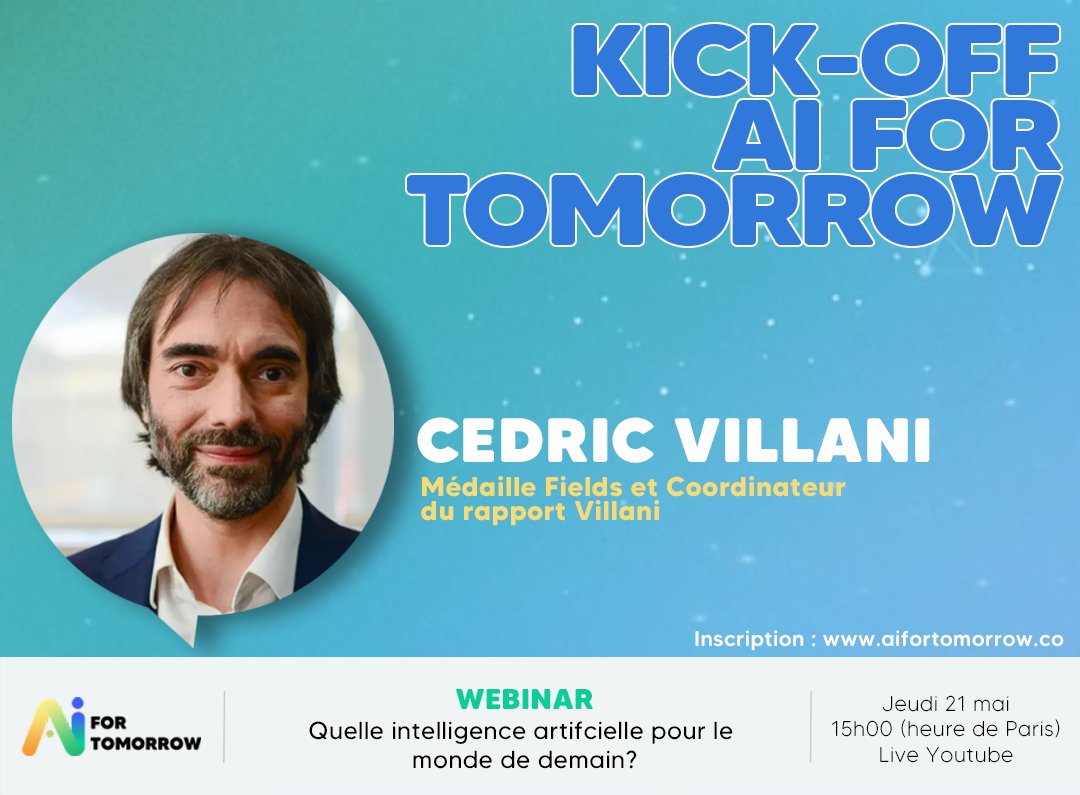 KICK-OFF
AI FOR
TOMORROW

CEDRIC VILLANI
Médaille Fields et Coordinateur du rapport Villani

Inscription : www.aifortomorrow.co

Ai FOR TOMORROW

WEBINAR
Quelle intelligence artifcielle pour le monde de demain?

Jeudi 21 mai
15h00 (heure de Paris)
Live Youtube